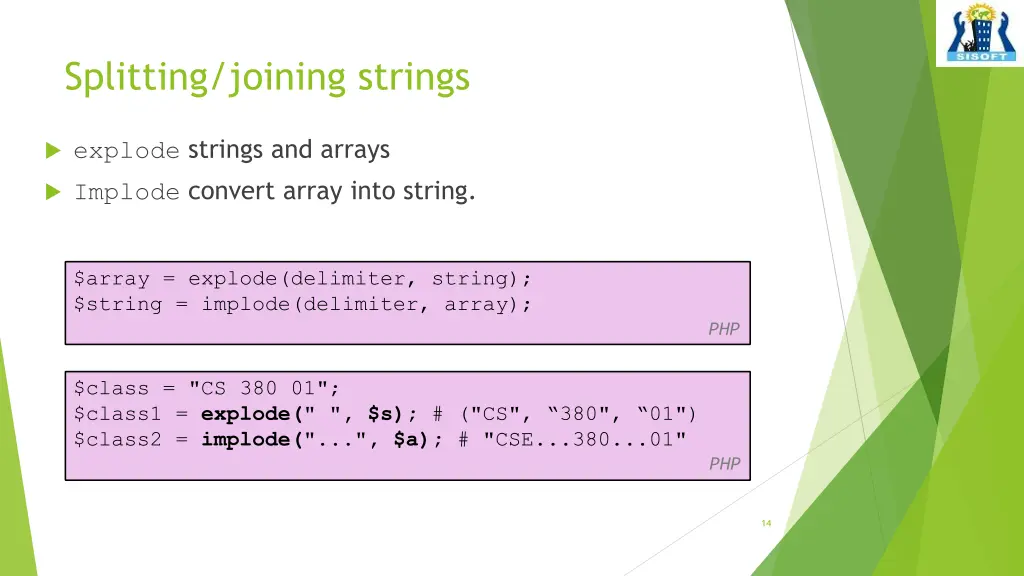 SISOFT

Splitting/joining strings

explode strings and arrays

Implode convert array into string.

$array = explode(delimiter, string);
$string = implode(delimiter, array);

PHP

$class = "CS 380 01";
$class1 = explode(" ", $s); # ("CS", “380", “01")
$class2 = implode("...", $a); # "CSE...380...01"

PHP

14